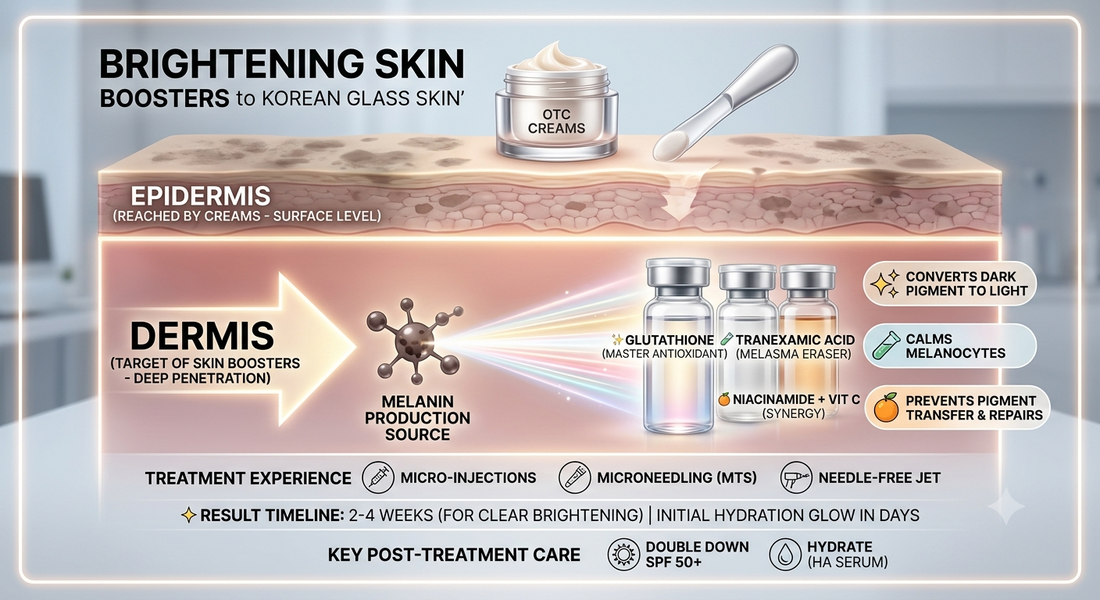 BRIGHTENING SKIN
BOOSTERS to KOREAN GLASS SKIN'

OTC CREAMS

EPIDERMIS
(REACHED BY CREAMS - SURFACE LEVEL)

DERMIS
(TARGET OF SKIN BOOSTERS - DEEP PENETRATION)

MELANIN PRODUCTION SOURCE

GLUTATHIONE
(MASTER ANTIOXIDANT)

TRANEXAMIC ACID
(MELASMA ERASER)

NIACINAMIDE + VIT C
(SYNERGY)

CONVERTS DARK PIGMENT TO LIGHT

CALMS MELANOCYTES

PREVENTS PIGMENT TRANSFER & REPAIRS

TREATMENT EXPERIENCE
MICRO-INJECTIONS
MICRONEEDLING (MTS)
NEEDLE-FREE JET

RESULT TIMELINE: 2-4 WEEKS (FOR CLEAR BRIGHTENING) | INITIAL HYDRATION GLOW IN DAYS

KEY POST-TREATMENT CARE
DOUBLE DOWN SPF 50+
HYDRATE (HA SERUM)